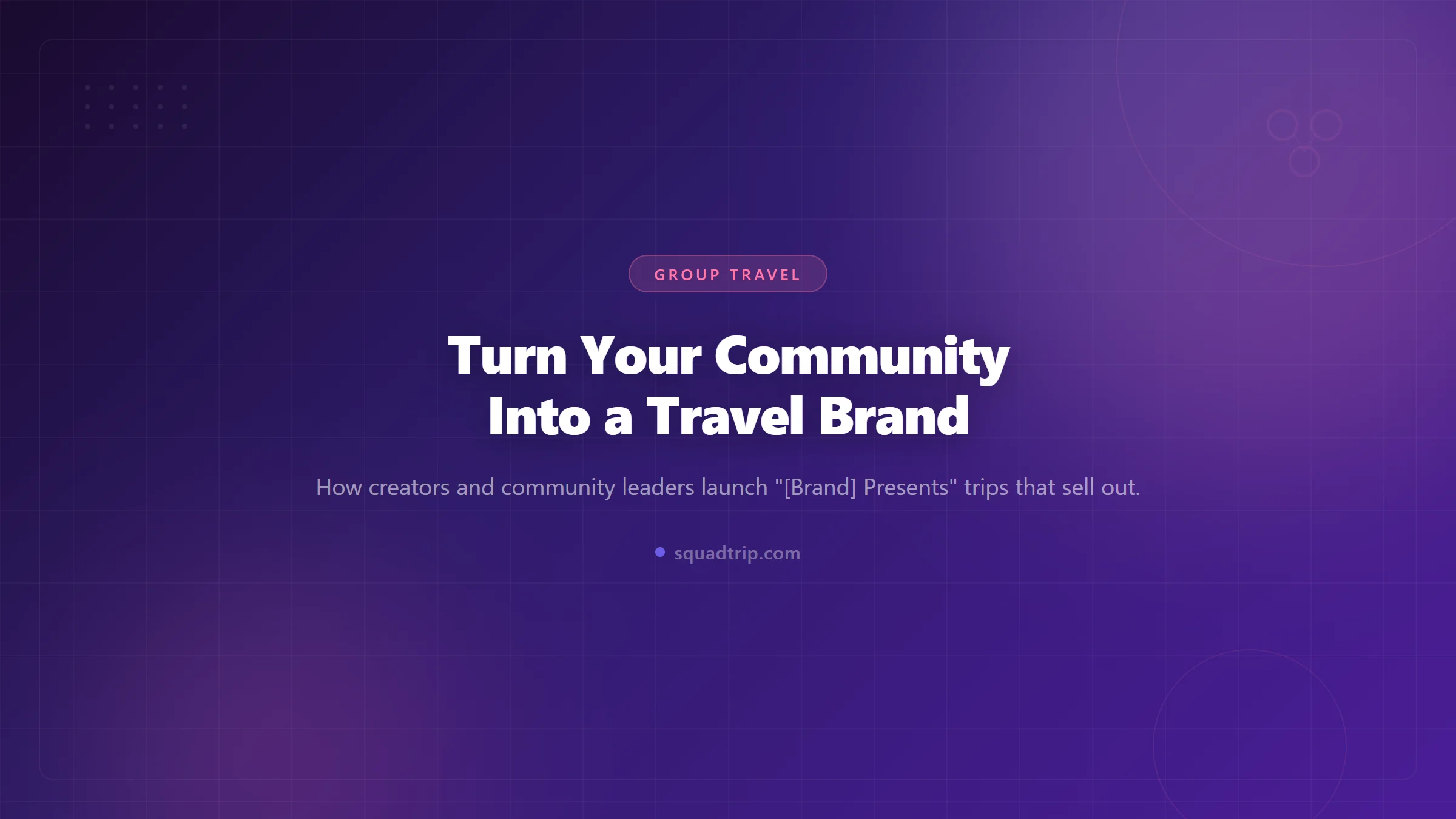 GROUP TRAVEL

Turn Your Community Into a Travel Brand

How creators and community leaders launch "[Brand] Presents" trips that sell out.

squadtrip.com